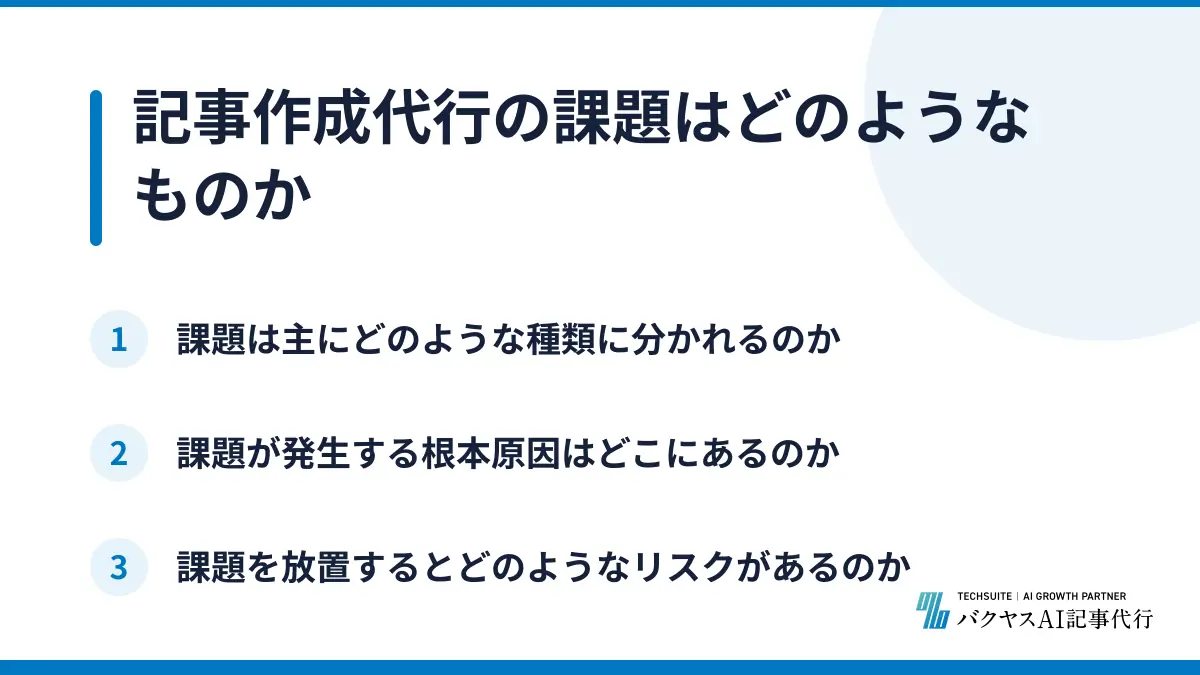 記事作成代行の課題はどのようなものか

1 課題は主にどのような種類に分かれるのか

2 課題が発生する根本原因はどこにあるのか

3 課題を放置するとどのようなリスクがあるのか

TECHSUITE | AI GROWTH PARTNER
バクヤスAI記事代行